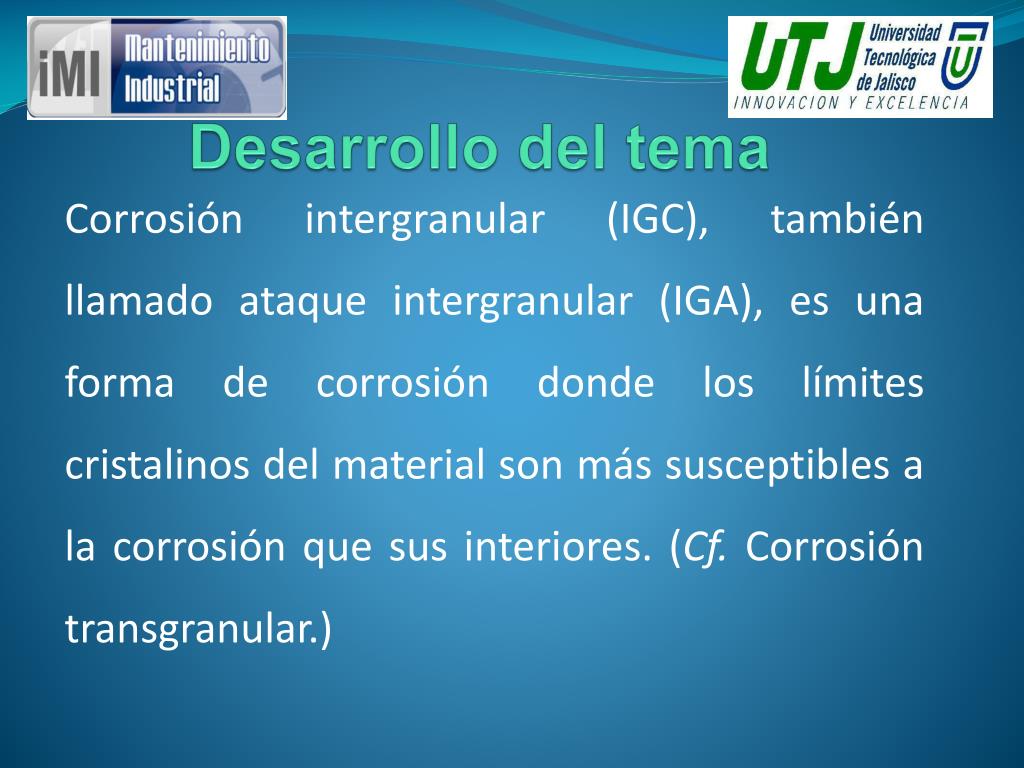 iMI Mantenimiento Industrial

UTJ Universidad Tecnológica de Jalisco
INNOVACION Y EXCELENCIA

Desarrollo del tema

Corrosión intergranular (IGC), también llamado ataque intergranular (IGA), es una forma de corrosión donde los límites cristalinos del material son más susceptibles a la corrosión que sus interiores. (Cf. Corrosión transgranular.)